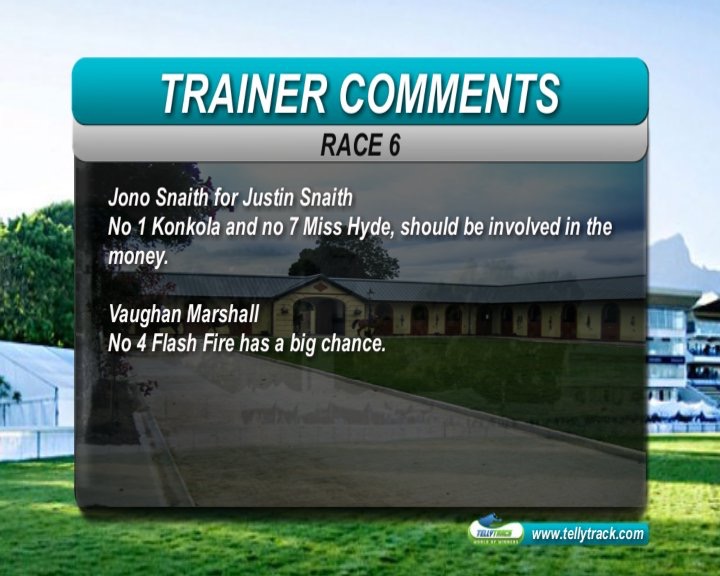 TRAINER COMMENTS

RACE 6

Jono Snaith for Justin Snaith
No 1 Konkola and no 7 Miss Hyde, should be involved in the money.

Vaughan Marshall
No 4 Flash Fire has a big chance.

TELLYTRACK
WORLD OF WINNERS
www.tellytrack.com